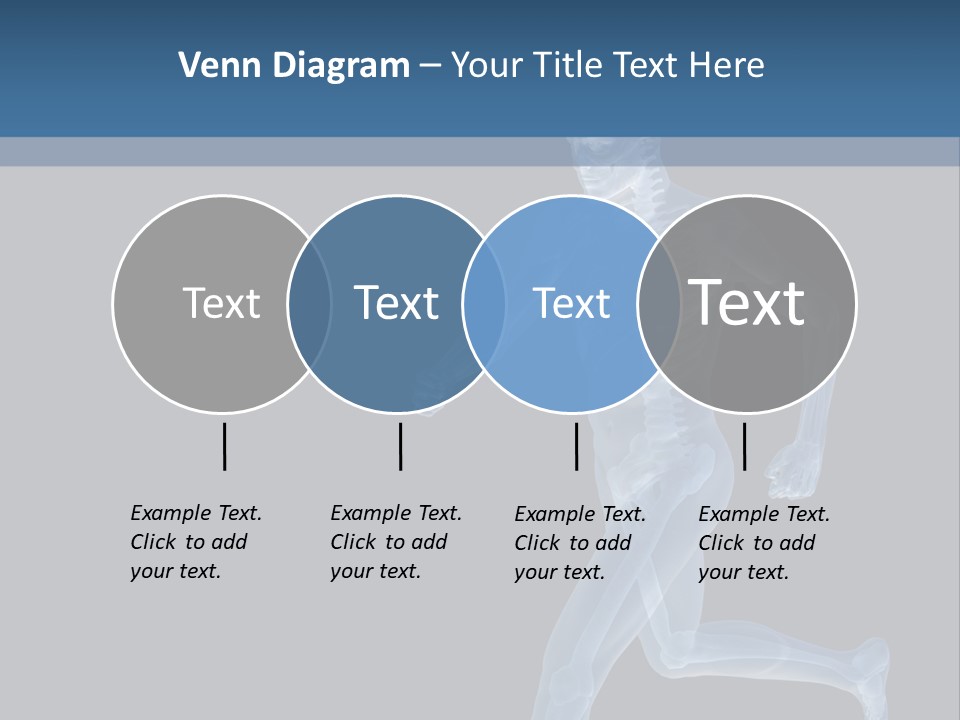 Venn Diagram – Your Title Text Here

Text

Text

Text

Text

Example Text. Click to add your text.

Example Text. Click to add your text.

Example Text. Click to add your text.

Example Text. Click to add your text.